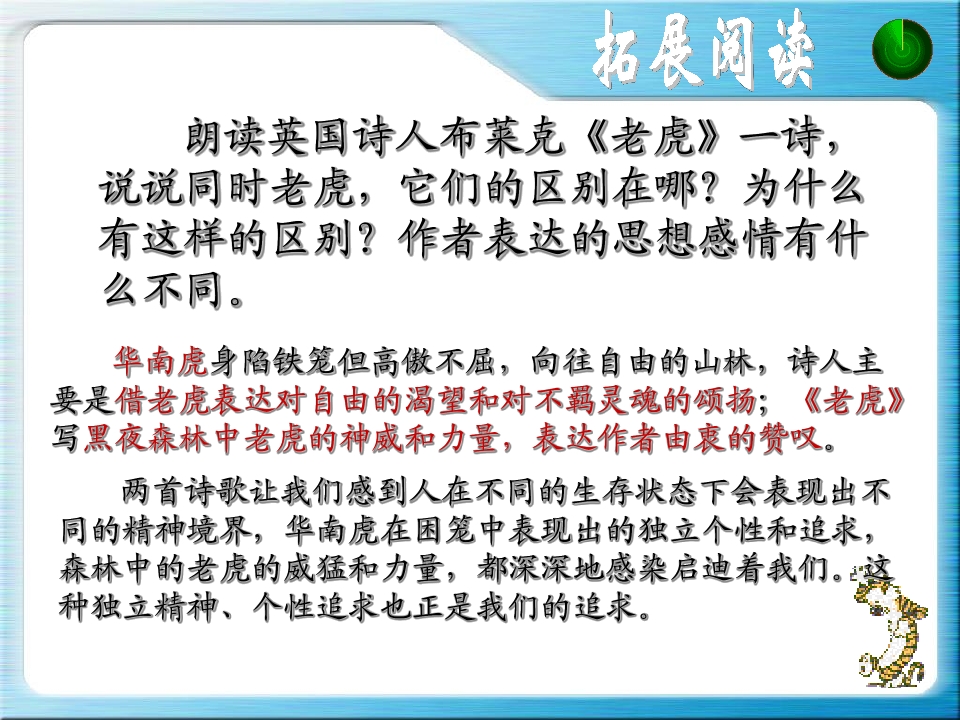 拓展阅读

朗读英国诗人布莱克《老虎》一诗，说说同时老虎，它们的区别在哪？为什么有这样的区别？作者表达的思想感情有什么不同。

华南虎身陷铁笼但高傲不屈，向往自由的山林，诗人主要是借老虎表达对自由的渴望和对不羁灵魂的颂扬；《老虎》写黑夜森林中老虎的神威和力量，表达作者由衷的赞叹。

两首诗歌让我们感到人在不同的生存状态下会表现出不同的精神境界，华南虎在困笼中表现出的独立个性和追求，森林中的老虎的威猛和力量，都深深地感染启迪着我们。这种独立精神、个性追求也正是我们的追求。